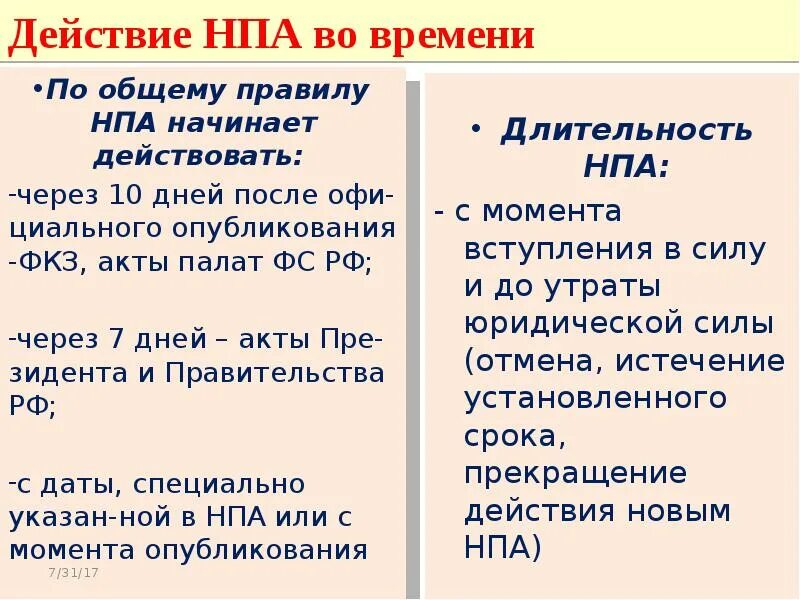 Действие НПА во времени

•По общему правилу НПА начинает действовать:

-через 10 дней после официального опубликования -ФКЗ, акты палат ФС РФ;

-через 7 дней – акты Президента и Правительства РФ;

-с даты, специально указан-ной в НПА или с момента опубликования

7/31/17

• Длительность НПА:

- с момента вступления в силу и до утраты юридической силы (отмена, истечение установленного срока, прекращение действия новым НПА)